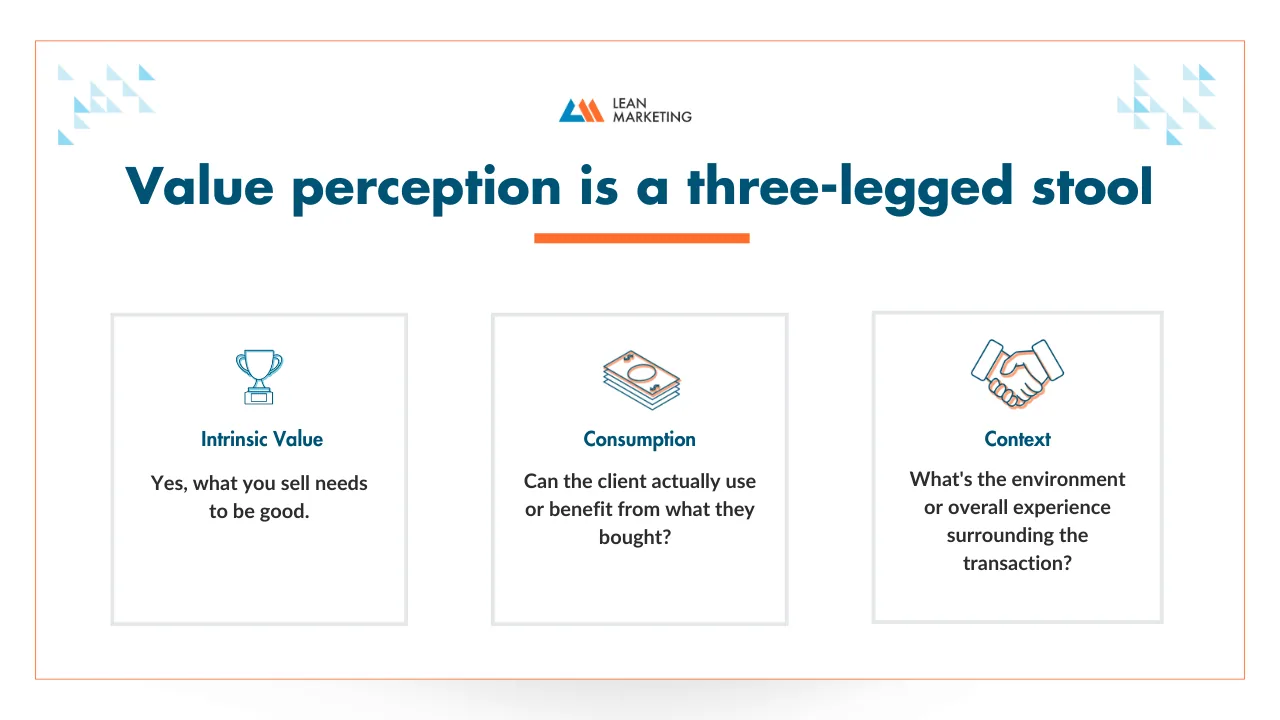 LEAN
MARKETING

Value perception is a three-legged stool

Intrinsic Value

Yes, what you sell needs to be good.

Consumption

Can the client actually use or benefit from what they bought?

Context

What's the environment or overall experience surrounding the transaction?